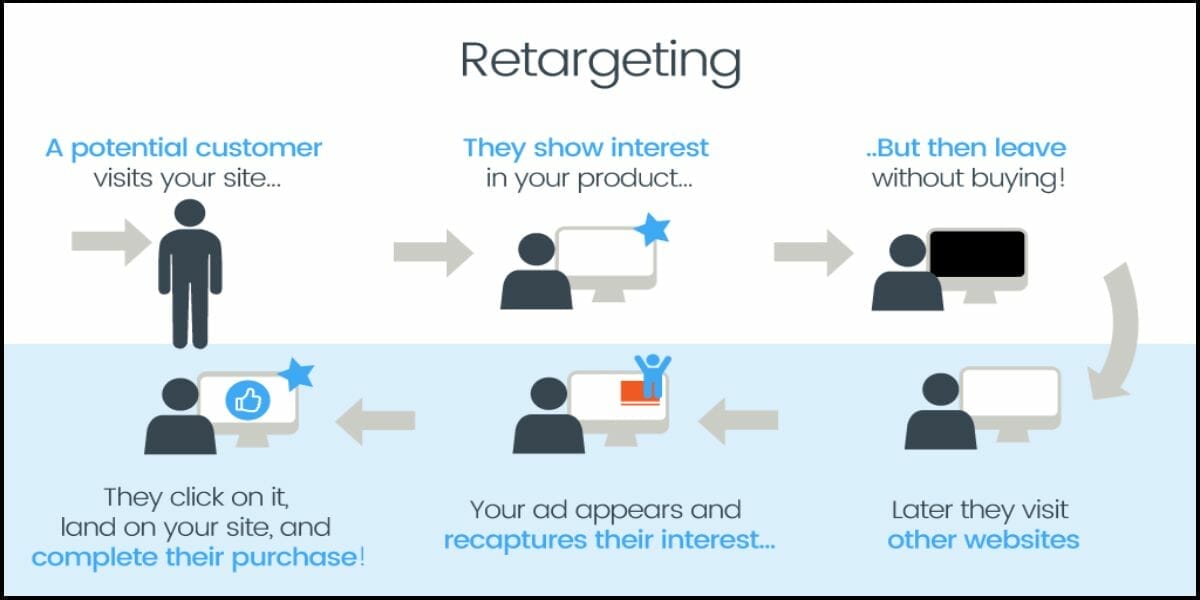 Retargeting

A potential customer visits your site...

They show interest in your product...

..But then leave without buying!

Later they visit other websites

Your ad appears and recaptures their interest...

They click on it, land on your site, and complete their purchase!